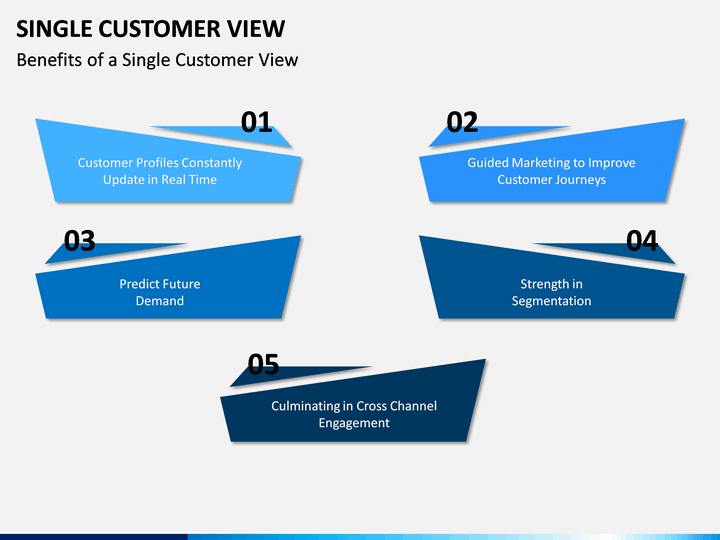 SINGLE CUSTOMER VIEW

Benefits of a Single Customer View

01

Customer Profiles Constantly Update in Real Time

02

Guided Marketing to Improve Customer Journeys

03

Predict Future Demand

04

Strength in Segmentation

05

Culminating in Cross Channel Engagement